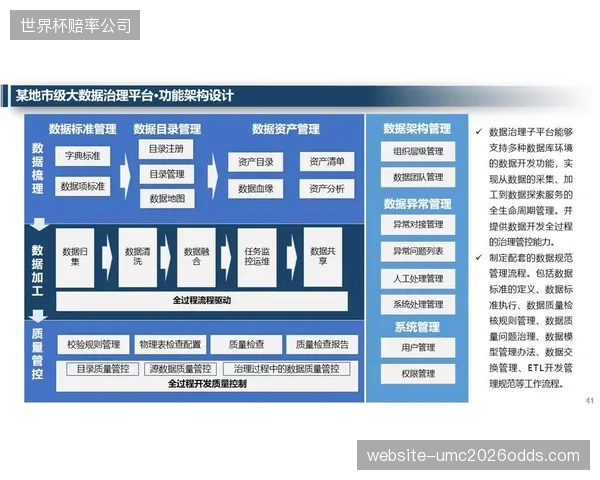 世界杯赔率公司

某地市级大数据治理平台•功能架构设计

数据梳理

数据标准管理
字典标准
数据项标准

数据目录管理
目录注册
目录管理
数据地图

数据资产管理
资产目录
资产清单
数据血缘
资产分析

数据加工

数据归集
数据清洗
数据融合
任务监控运维
数据共享
全过程流程驱动

质量管控

校验规则管理
物理表检查配置
质量检查
质量检查报告
目录质量管控
源数据质量管控
治理过程中的数据质量管控
全过程开发质量控制

数据架构管理
组织层级管理
数据团队管理

数据异常管理
异常对接管理
异常问题列表
人工处理管理
系统处理管理

系统管理
用户管理
权限管理

✓ 数据治理子平台能够支持多种数据库环境的数据开发功能，实现从数据的采集、加工到数据探索服务的全生命周期管理。并提供数据开发全过程的治理管控能力。

✓ 制定配套的数据规范管理流程。包括数据标准的定义、数据标准执行、数据质量检核规则管理、数据质量问题治理、数据模型管理办法、数据交换管理、ETL开发管理规范等工作流程。

41

website-umc2026odds.com